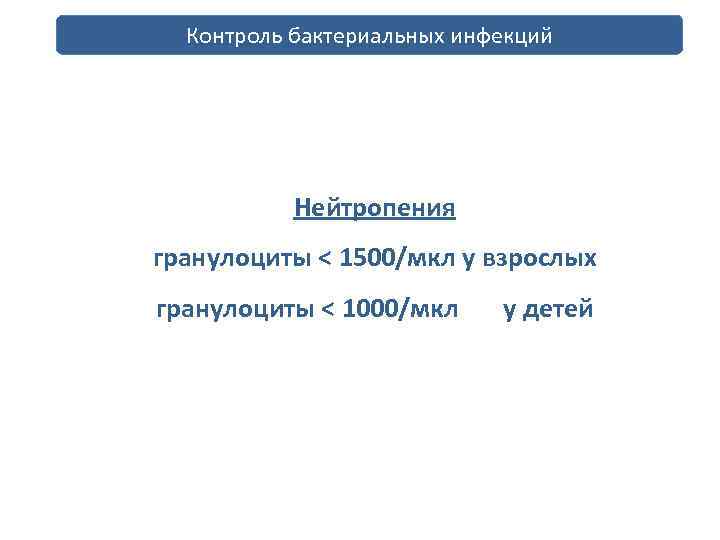 Контроль бактериальных инфекций

Нейтропения

гранулоциты < 1500/мкл у взрослых

гранулоциты < 1000/мкл у детей